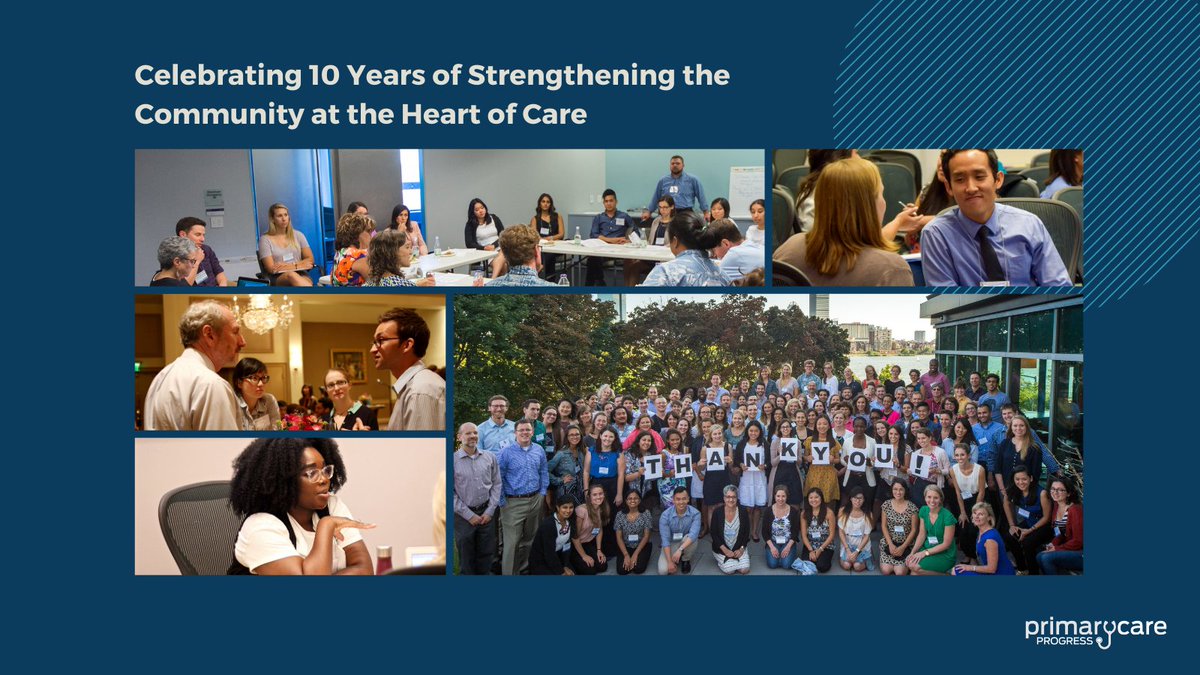 Celebrating 10 Years of Strengthening the Community at the Heart of Care

THANK YOU!

primarycare PROGRESS